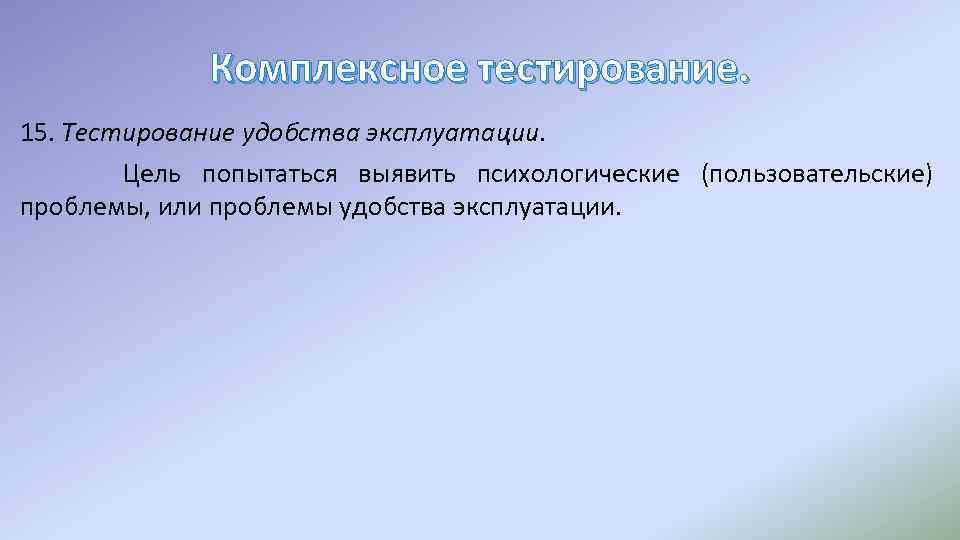 Комплексное тестирование.

15. Тестирование удобства эксплуатации.

Цель попытаться выявить психологические (пользовательские) проблемы, или проблемы удобства эксплуатации.